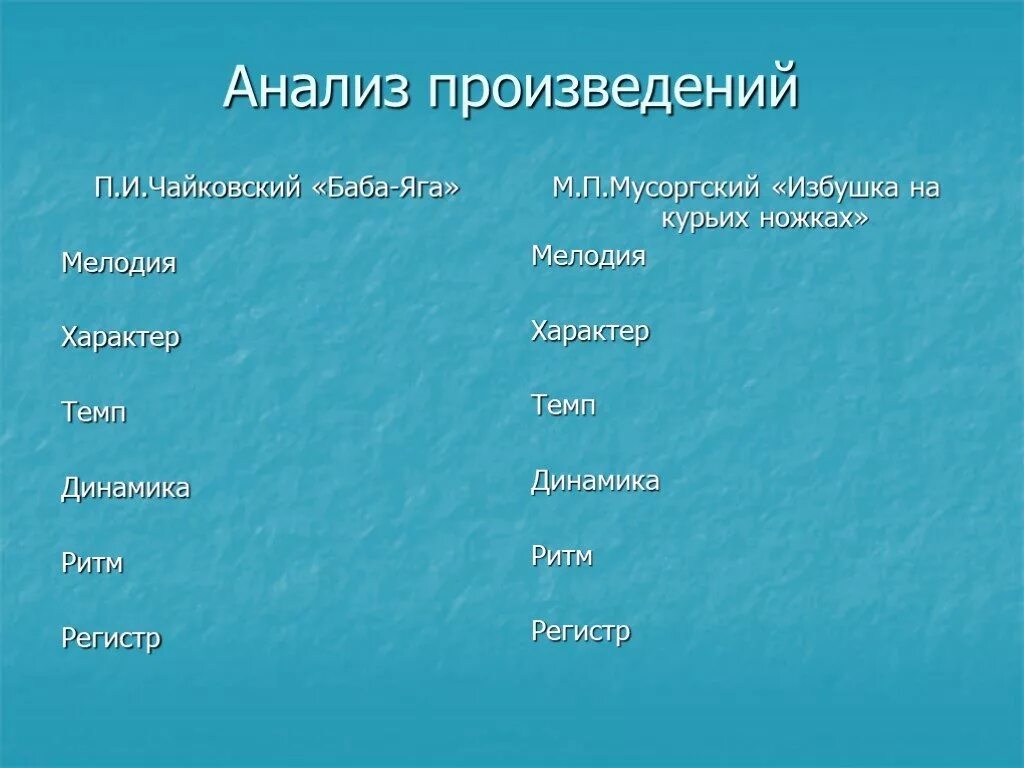 Анализ произведений

П.И.Чайковский «Баба-Яга»

Мелодия

Характер

Темп

Динамика

Ритм

Регистр

М.П.Мусоргский «Избушка на курьих ножках»

Мелодия

Характер

Темп

Динамика

Ритм

Регистр